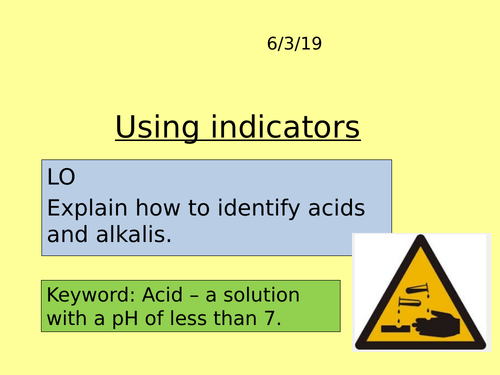 6/3/19

Using indicators

LO

Explain how to identify acids and alkalis.

Keyword: Acid – a solution with a pH of less than 7.